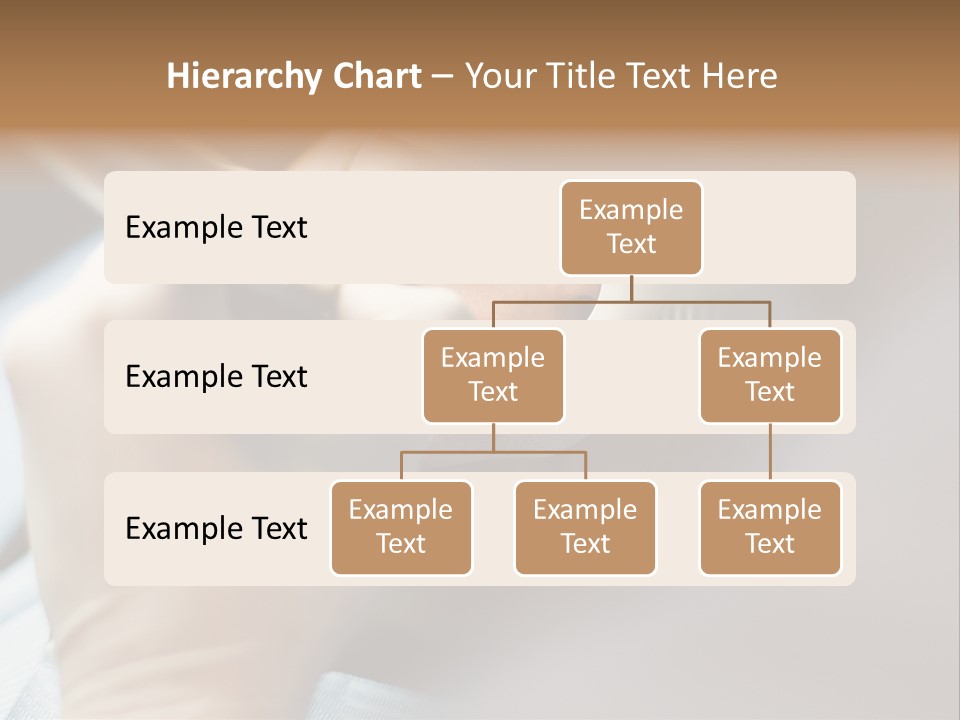 Hierarchy Chart – Your Title Text Here

Example Text

Example Text

Example Text

Example Text

Example Text

Example Text

Example Text

Example Text

Example Text